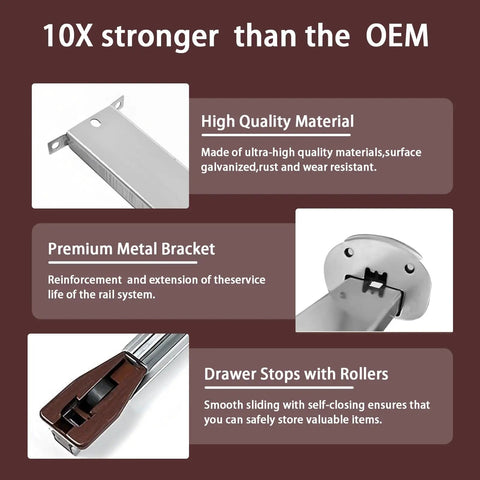 10X stronger than the OEM

High Quality Material

Made of ultra-high quality materials,surface galvanized,rust and wear resistant.

Premium Metal Bracket

Reinforcement and extension of theservice life of the rail system.

Drawer Stops with Rollers

Smooth sliding with self-closing ensures that you can safely store valuable items.